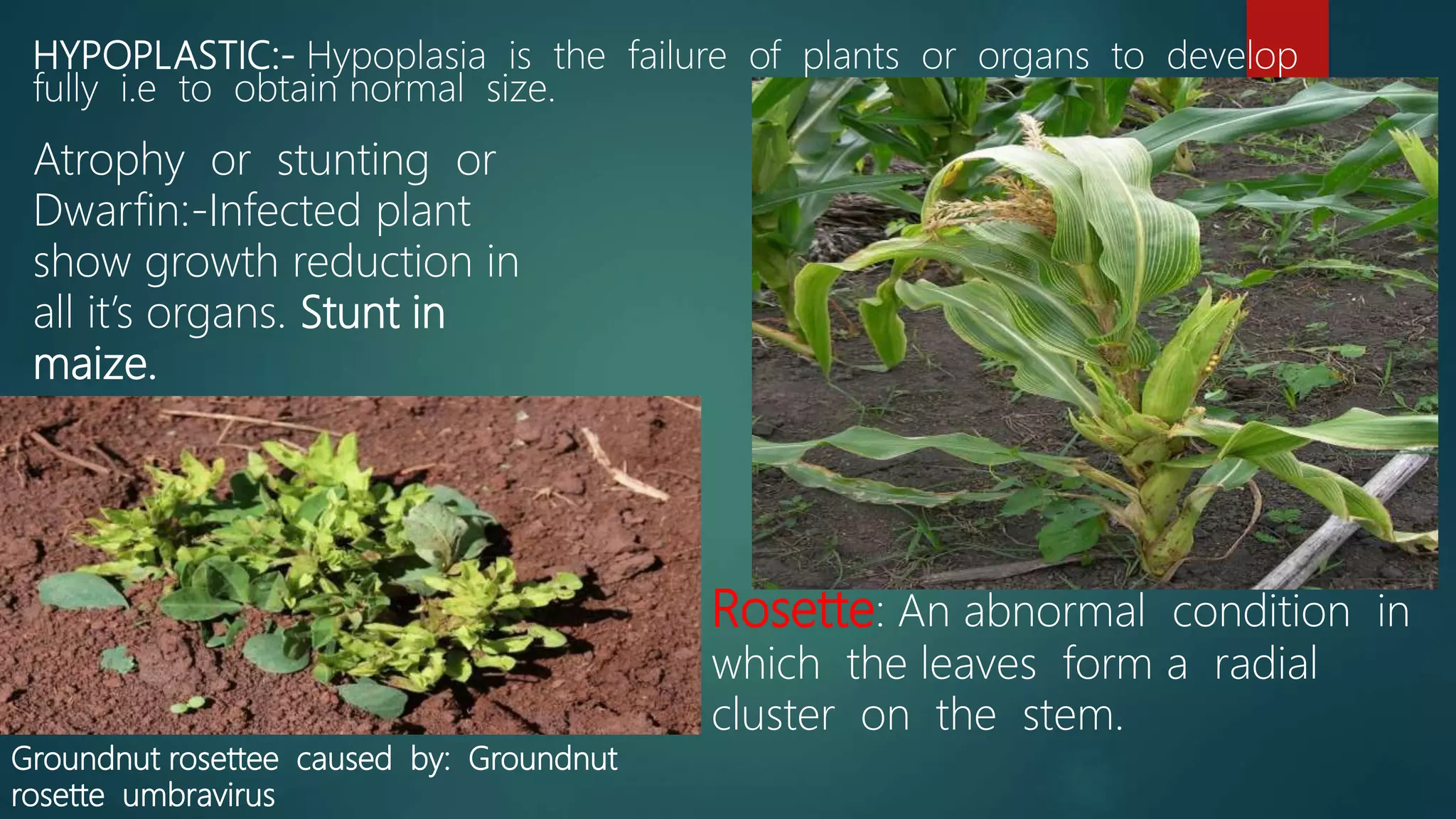 HYPOPLASTIC:- Hypoplasia is the failure of plants or organs to develop fully i.e to obtain normal size.

Atrophy or stunting or Dwarfin:-Infected plant show growth reduction in all it's organs. Stunt in maize.

Rosette: An abnormal condition in which the leaves form a radial cluster on the stem.

Groundnut rosettee caused by: Groundnut rosette umbravirus